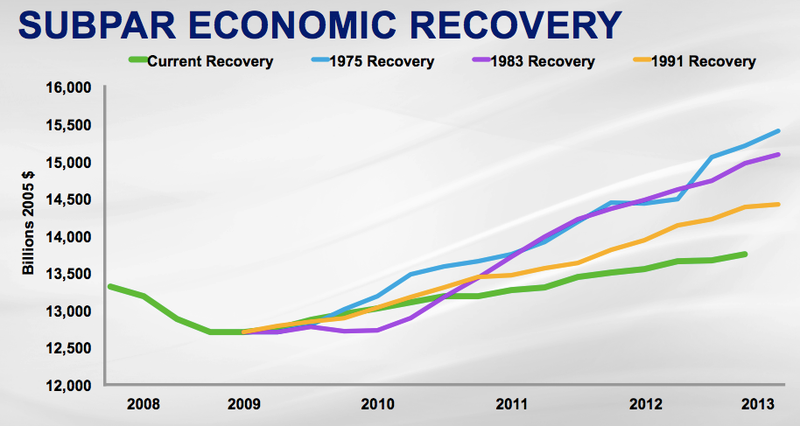 SUBPAR ECONOMIC RECOVERY

Current Recovery 1975 Recovery 1983 Recovery 1991 Recovery

Billions 2005 $

16,000
15,500
15,000
14,500
14,000
13,500
13,000
12,500
12,000

2008 2009 2010 2011 2012 2013